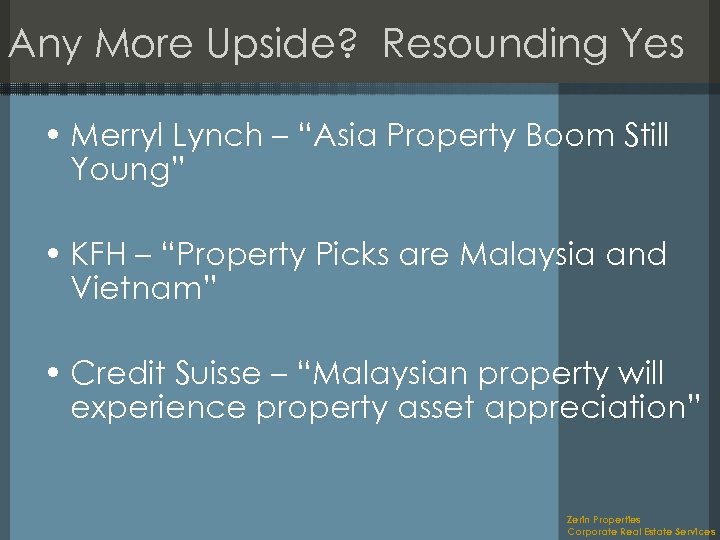 Any More Upside? Resounding Yes

• Merryl Lynch – "Asia Property Boom Still Young"

• KFH – "Property Picks are Malaysia and Vietnam"

• Credit Suisse – "Malaysian property will experience property asset appreciation"

Zerin Properties
Corporate Real Estate Services